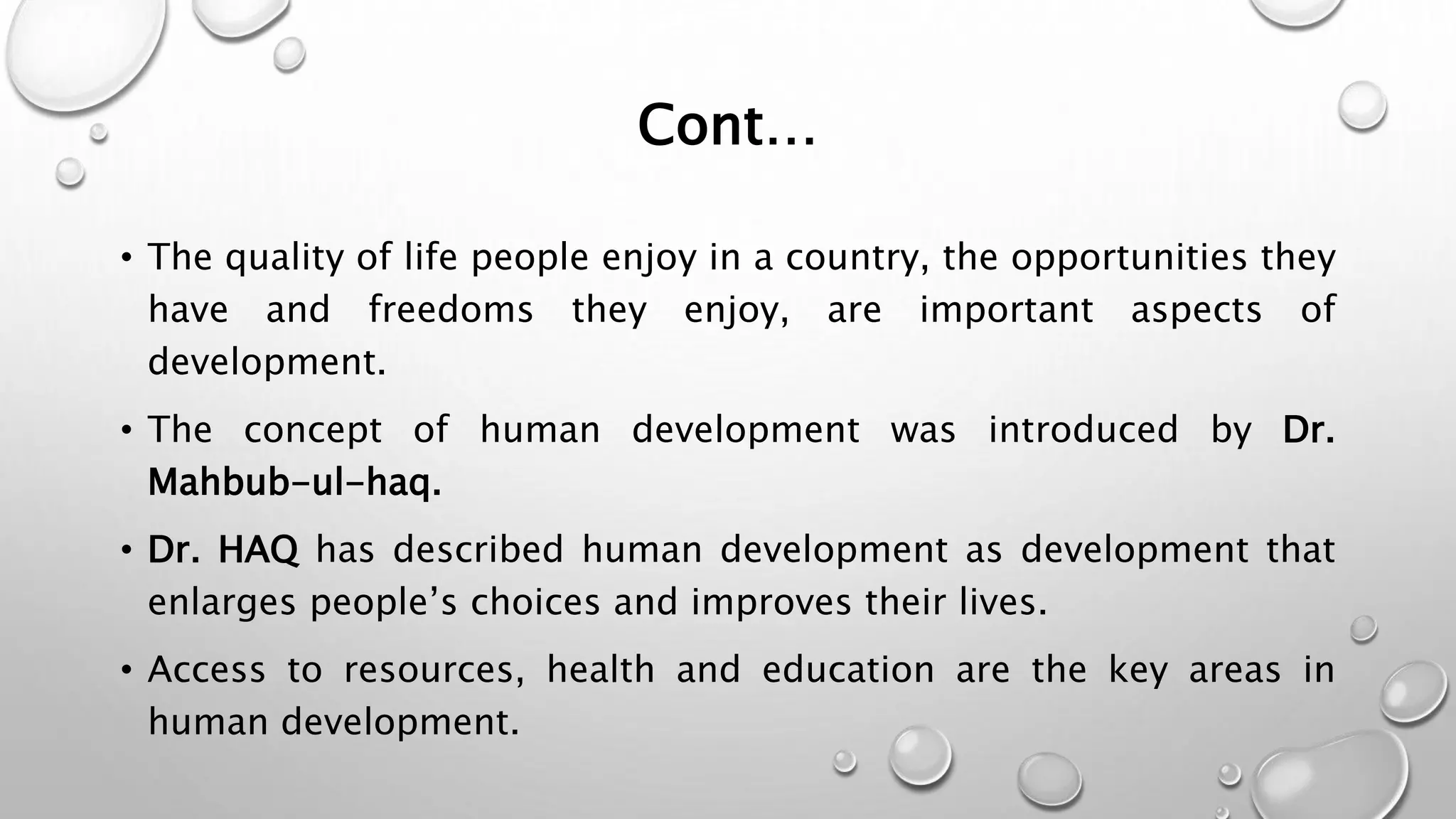 Cont…

• The quality of life people enjoy in a country, the opportunities they have and freedoms they enjoy, are important aspects of development.

• The concept of human development was introduced by Dr. Mahbub-ul-haq.

• Dr. HAQ has described human development as development that enlarges people's choices and improves their lives.

• Access to resources, health and education are the key areas in human development.